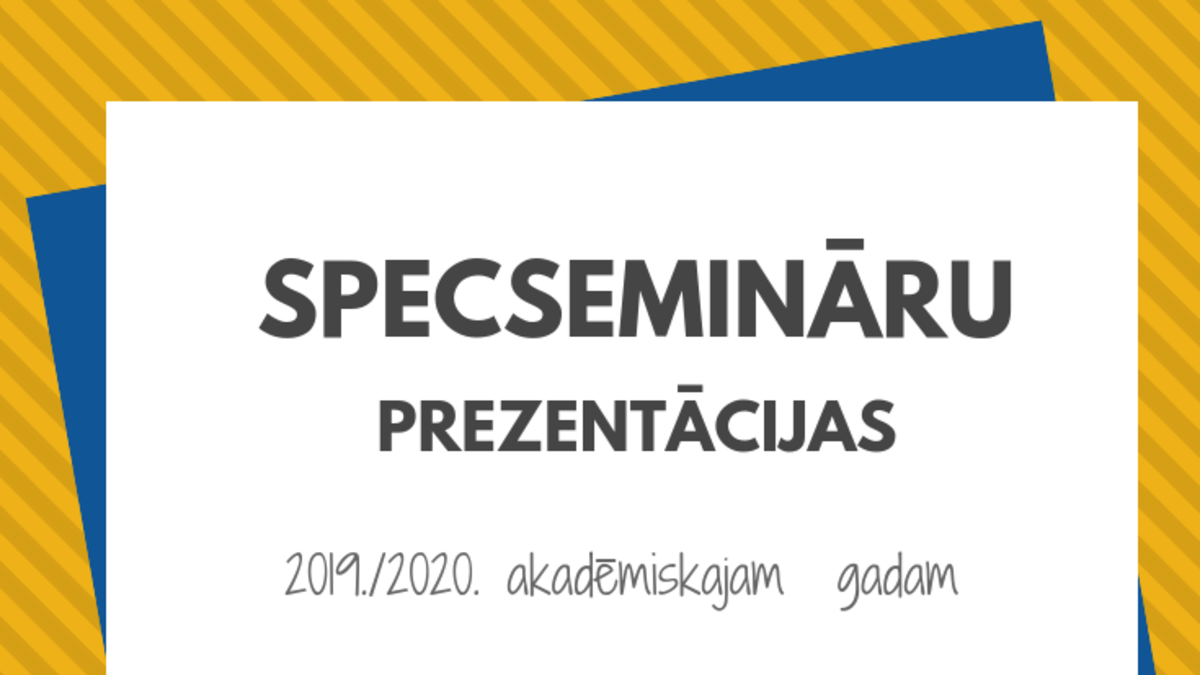 SPECSEMINĀRU
PREZENTĀCIJAS

2019./2020. akadēmiskajam gadam